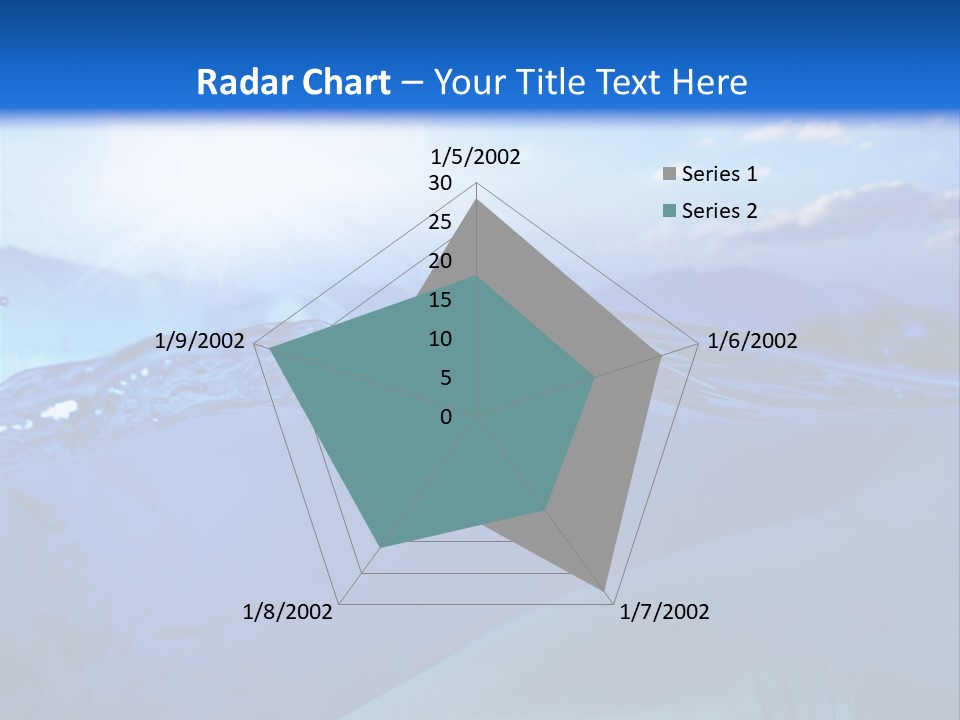 Radar Chart – Your Title Text Here

1/5/2002

30
25
20
15
10
5
0

1/6/2002

1/7/2002

1/8/2002

1/9/2002

Series 1
Series 2